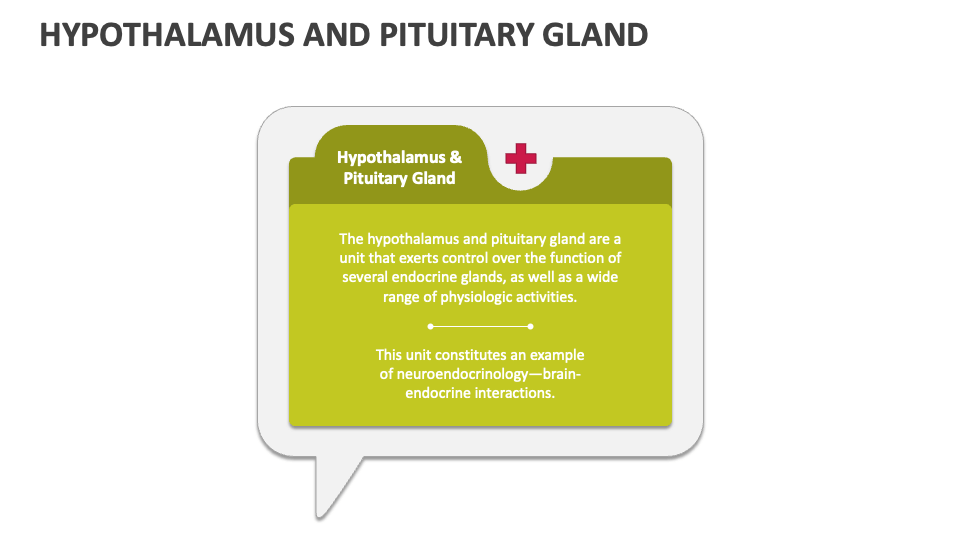 HYPOTHALAMUS AND PITUITARY GLAND

Hypothalamus & Pituitary Gland

The hypothalamus and pituitary gland are a unit that exerts control over the function of several endocrine glands, as well as a wide range of physiologic activities.

This unit constitutes an example of neuroendocrinology—brain-endocrine interactions.